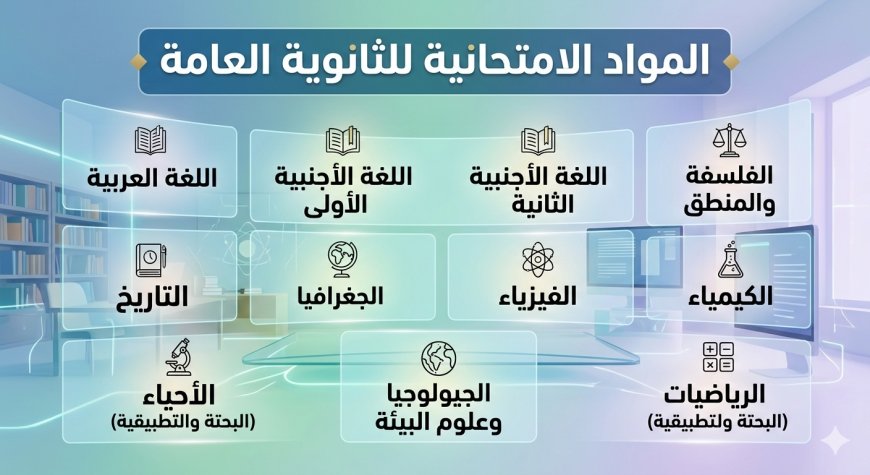 المواد الامتحانية للثانوية العامة

الفلسفة والمنطق

اللغة الأجنبية الثانية

اللغة الأجنبية الأولى

اللغة العربية

الكيمياء

الفيزياء

الجغرافيا

التاريخ

الرياضيات (البحتة ولتطبيقية)

الجيولوجيا وعلوم البيئة

الأحياء (البحتة والتطبيقية)